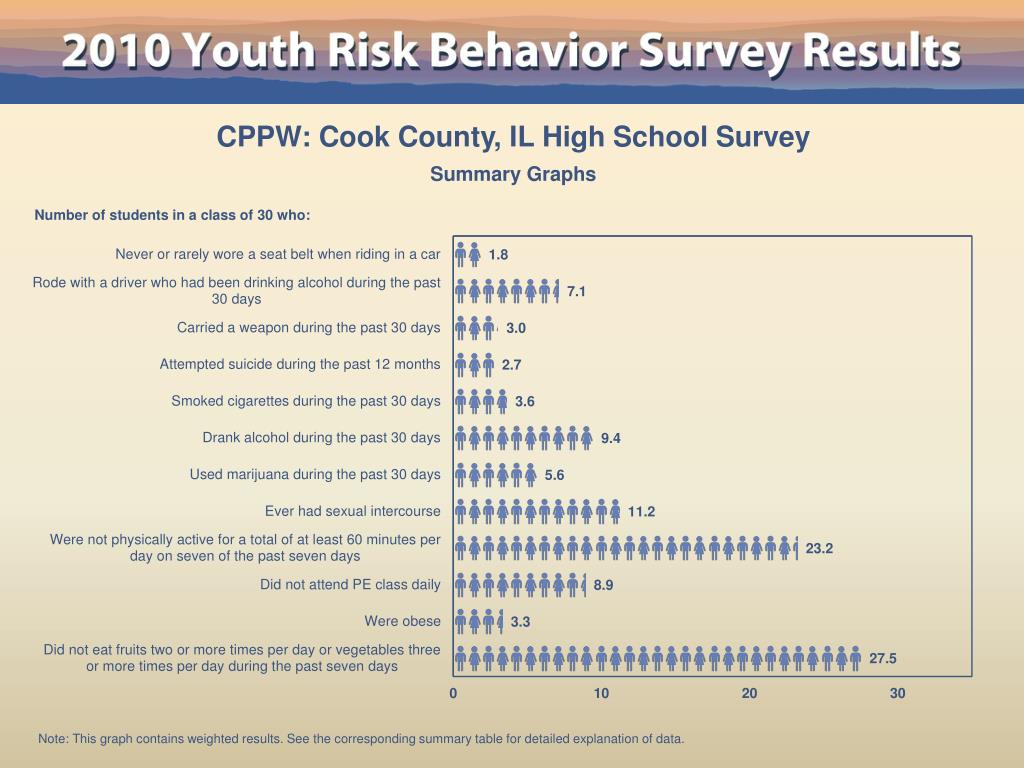 2010 Youth Risk Behavior Survey Results

CPPW: Cook County, IL High School Survey

Summary Graphs

Number of students in a class of 30 who:

Never or rarely wore a seat belt when riding in a car 1.8

Rode with a driver who had been drinking alcohol during the past 30 days 7.1

Carried a weapon during the past 30 days 3.0

Attempted suicide during the past 12 months 2.7

Smoked cigarettes during the past 30 days 3.6

Drank alcohol during the past 30 days 9.4

Used marijuana during the past 30 days 5.6

Ever had sexual intercourse 11.2

Were not physically active for a total of at least 60 minutes per day on seven of the past seven days 23.2

Did not attend PE class daily 8.9

Were obese 3.3

Did not eat fruits two or more times per day or vegetables three or more times per day during the past seven days 27.5

0 10 20 30

Note: This graph contains weighted results. See the corresponding summary table for detailed explanation of data.